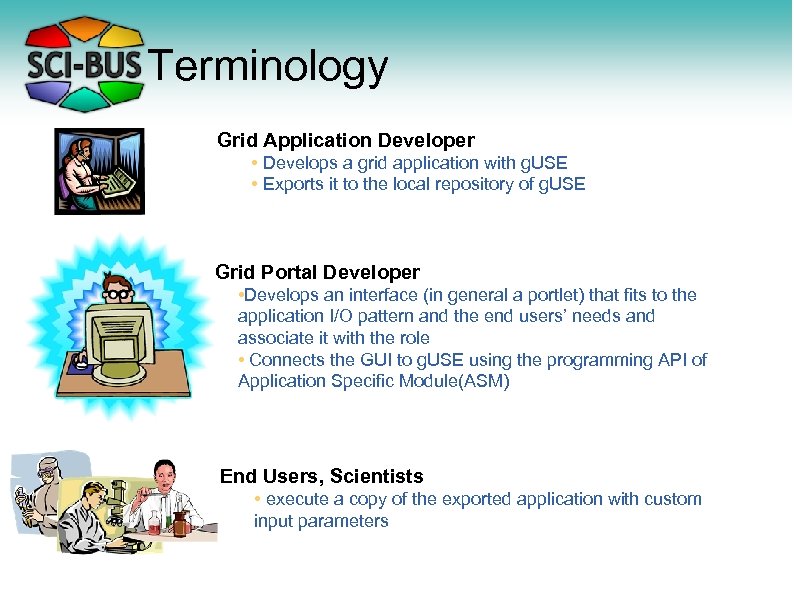 SCI-BUS Terminology

Grid Application Developer
• Develops a grid application with gUSE
• Exports it to the local repository of gUSE

Grid Portal Developer
•Develops an interface (in general a portlet) that fits to the application I/O pattern and the end users' needs and associate it with the role
• Connects the GUI to gUSE using the programming API of Application Specific Module(ASM)

End Users, Scientists
• execute a copy of the exported application with custom input parameters